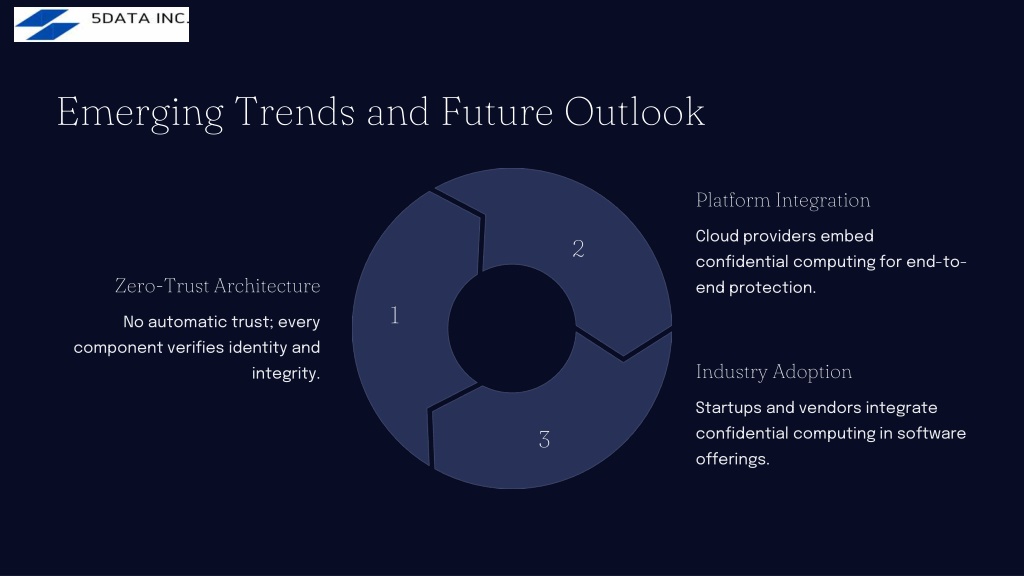 5DATA INC.

Emerging Trends and Future Outlook

Zero-Trust Architecture

No automatic trust; every component verifies identity and integrity.

1

2

3

Platform Integration

Cloud providers embed confidential computing for end-to-end protection.

Industry Adoption

Startups and vendors integrate confidential computing in software offerings.